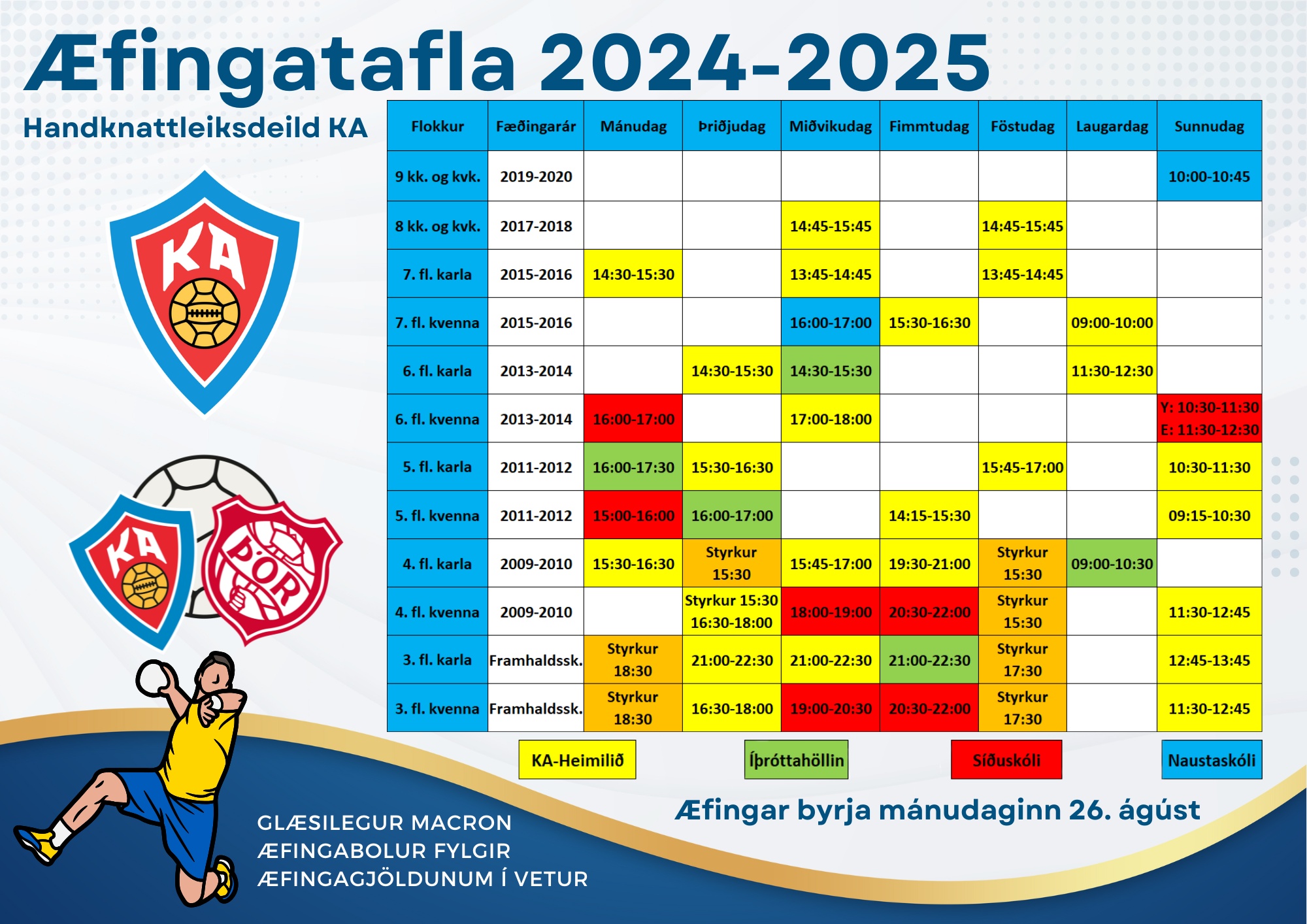 Æfingatafla 2024-2025

Handknattleiksdeild KA

KA

KA

ÞÓR

| Flokkur | Fæðingarár | Mánudag | Þriðjudag | Miðvikudag | Fimmtudag | Föstudag | Laugardag | Sunnudag |
|---|---|---|---|---|---|---|---|---|
| 9 kk. og kvk. | 2019-2020 | | | | | | | 10:00-10:45 |
| 8 kk. og kvk. | 2017-2018 | | | 14:45-15:45 | | 14:45-15:45 | | |
| 7. fl. karla | 2015-2016 | 14:30-15:30 | | 13:45-14:45 | | 13:45-14:45 | | |
| 7. fl. kvenna | 2015-2016 | | | 16:00-17:00 | 15:30-16:30 | | 09:00-10:00 | |
| 6. fl. karla | 2013-2014 | | 14:30-15:30 | 14:30-15:30 | | | 11:30-12:30 | |
| 6. fl. kvenna | 2013-2014 | 16:00-17:00 | | 17:00-18:00 | | | | Y: 10:30-11:30 E: 11:30-12:30 |
| 5. fl. karla | 2011-2012 | 16:00-17:30 | 15:30-16:30 | | | 15:45-17:00 | | 10:30-11:30 |
| 5. fl. kvenna | 2011-2012 | 15:00-16:00 | 16:00-17:00 | | 14:15-15:30 | | | 09:15-10:30 |
| 4. fl. karla | 2009-2010 | 15:30-16:30 | Styrkur 15:30 | 15:45-17:00 | 19:30-21:00 | Styrkur 15:30 | 09:00-10:30 | |
| 4. fl. kvenna | 2009-2010 | | Styrkur 15:30 16:30-18:00 | 18:00-19:00 | 20:30-22:00 | Styrkur 15:30 | | 11:30-12:45 |
| 3. fl. karla | Framhaldssk. | Styrkur 18:30 | 21:00-22:30 | 21:00-22:30 | 21:00-22:30 | Styrkur 17:30 | | 12:45-13:45 |
| 3. fl. kvenna | Framhaldssk. | Styrkur 18:30 | 16:30-18:00 | 19:00-20:30 | 20:30-22:00 | Styrkur 17:30 | | 11:30-12:45 |

KA-Heimilið Íþróttahöllin Síðuskóli Naustaskóli

Æfingar byrja mánudaginn 26. ágúst

GLÆSILEGUR MACRON ÆFINGABOLUR FYLGIR ÆFINGAGJÖLDUNUM Í VETUR